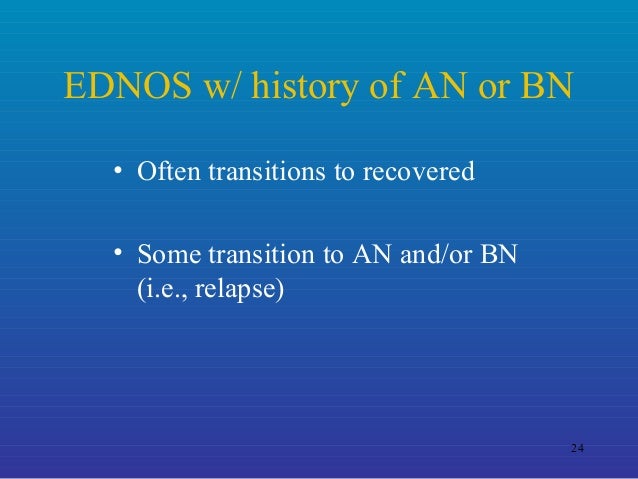 EDNOS w/ history of AN or BN

• Often transitions to recovered

• Some transition to AN and/or BN (i.e., relapse)

24